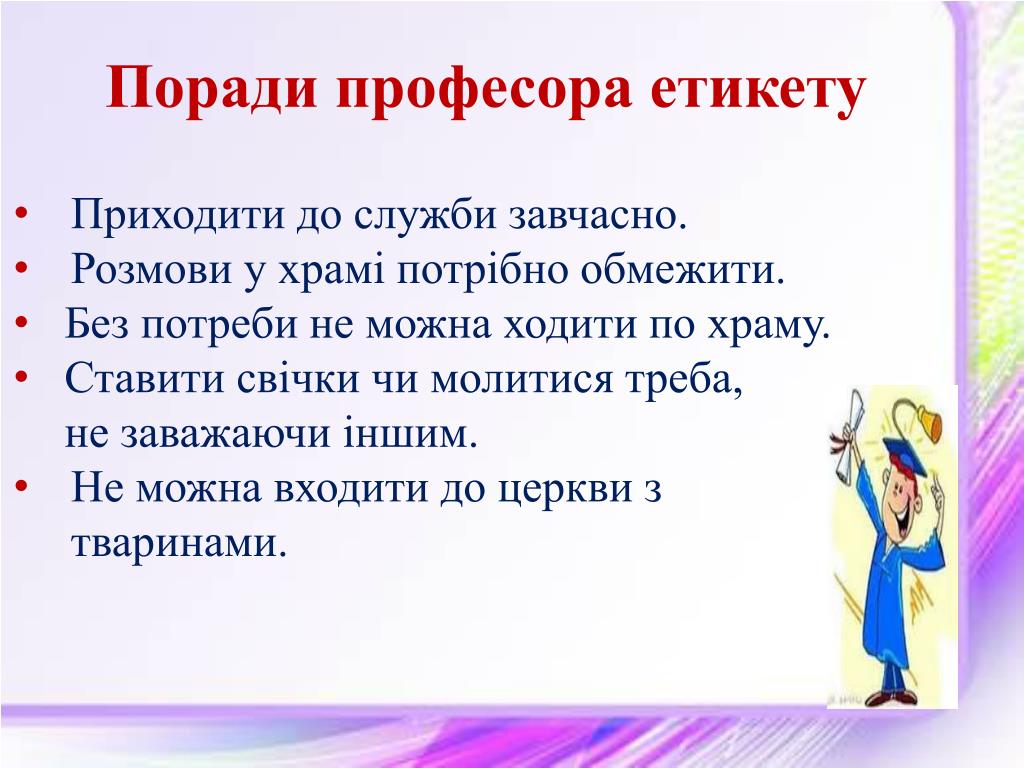 Поради професора етикету

• Приходити до служби завчасно.
• Розмови у храмі потрібно обмежити.
• Без потреби не можна ходити по храму.
• Ставити свічки чи молитися треба, не заважаючи іншим.
• Не можна входити до церкви з тваринами.